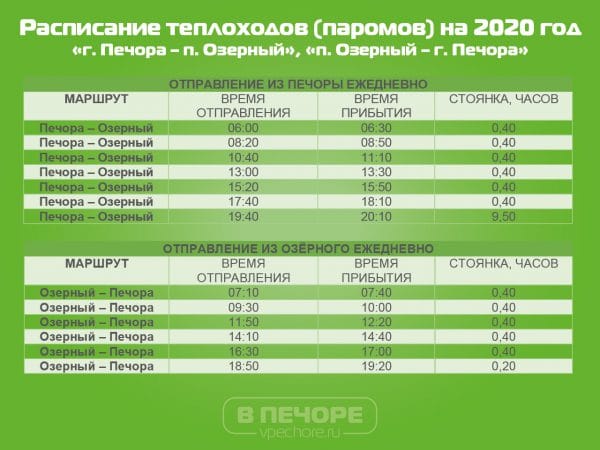 Расписание теплоходов (паромов) на 2020 год
«г. Печора – п. Озерный», «п. Озерный – г. Печора»

ОТПРАВЛЕНИЕ ИЗ ПЕЧОРЫ ЕЖЕДНЕВНО

| МАРШРУТ | ВРЕМЯ ОТПРАВЛЕНИЯ | ВРЕМЯ ПРИБЫТИЯ | СТОЯНКА, ЧАСОВ |
|---|---|---|---|
| Печора – Озерный | 06:00 | 06:30 | 0,40 |
| Печора – Озерный | 08:20 | 08:50 | 0,40 |
| Печора – Озерный | 10:40 | 11:10 | 0,40 |
| Печора – Озерный | 13:00 | 13:30 | 0,40 |
| Печора – Озерный | 15:20 | 15:50 | 0,40 |
| Печора – Озерный | 17:40 | 18:10 | 0,40 |
| Печора – Озерный | 19:40 | 20:10 | 9,50 |

ОТПРАВЛЕНИЕ ИЗ ОЗЁРНОГО ЕЖЕДНЕВНО

| МАРШРУТ | ВРЕМЯ ОТПРАВЛЕНИЯ | ВРЕМЯ ПРИБЫТИЯ | СТОЯНКА, ЧАСОВ |
|---|---|---|---|
| Озерный – Печора | 07:10 | 07:40 | 0,40 |
| Озерный – Печора | 09:30 | 10:00 | 0,40 |
| Озерный – Печора | 11:50 | 12:20 | 0,40 |
| Озерный – Печора | 14:10 | 14:40 | 0,40 |
| Озерный – Печора | 16:30 | 17:00 | 0,40 |
| Озерный – Печора | 18:50 | 19:20 | 0,20 |

В ПЕЧОРЕ
vpechore.ru